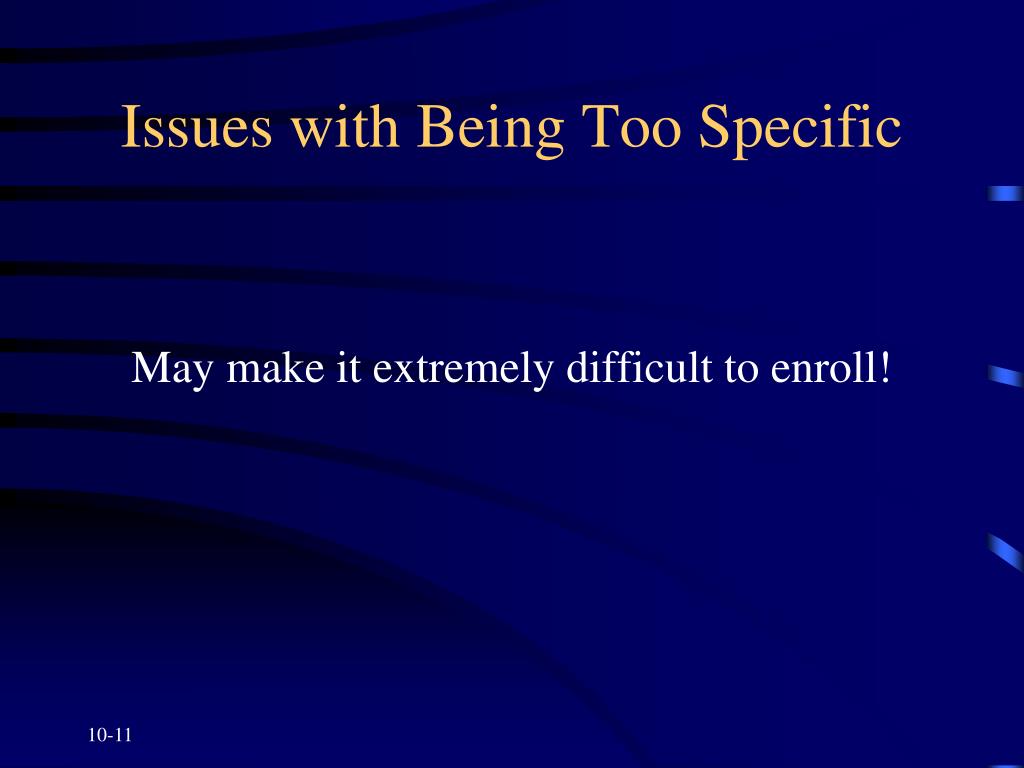 Issues with Being Too Specific

May make it extremely difficult to enroll!

10-11